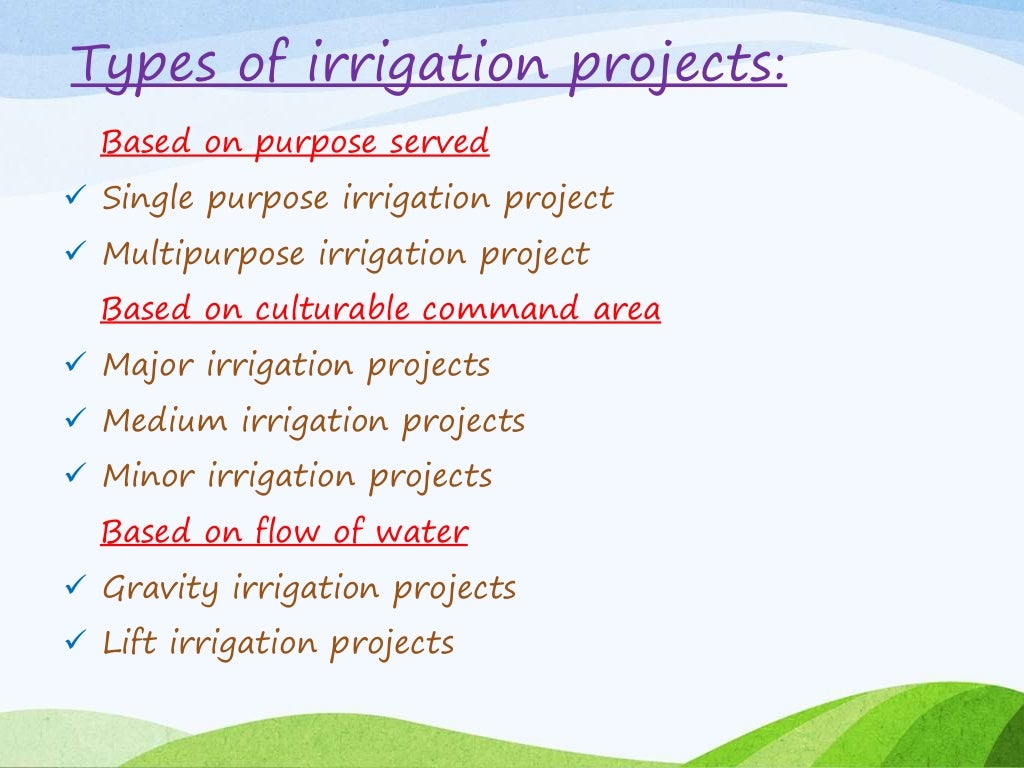 Types of irrigation projects:

Based on purpose served

✓ Single purpose irrigation project
✓ Multipurpose irrigation project

Based on culturable command area

✓ Major irrigation projects
✓ Medium irrigation projects
✓ Minor irrigation projects

Based on flow of water

✓ Gravity irrigation projects
✓ Lift irrigation projects